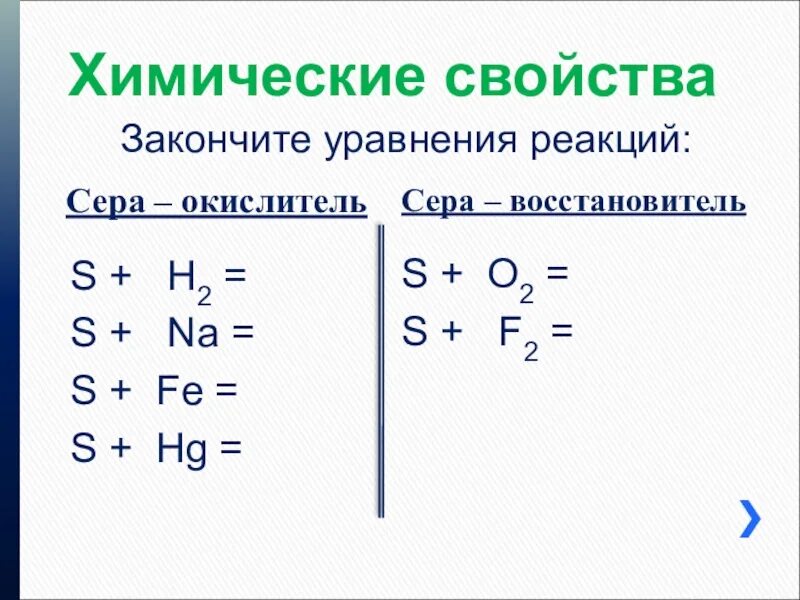 Химические свойства

Закончите уравнения реакций:

Сера – окислитель

$S + H_2 =$
$S + Na =$
$S + Fe =$
$S + Hg =$

Сера – восстановитель

$S + O_2 =$
$S + F_2 =$